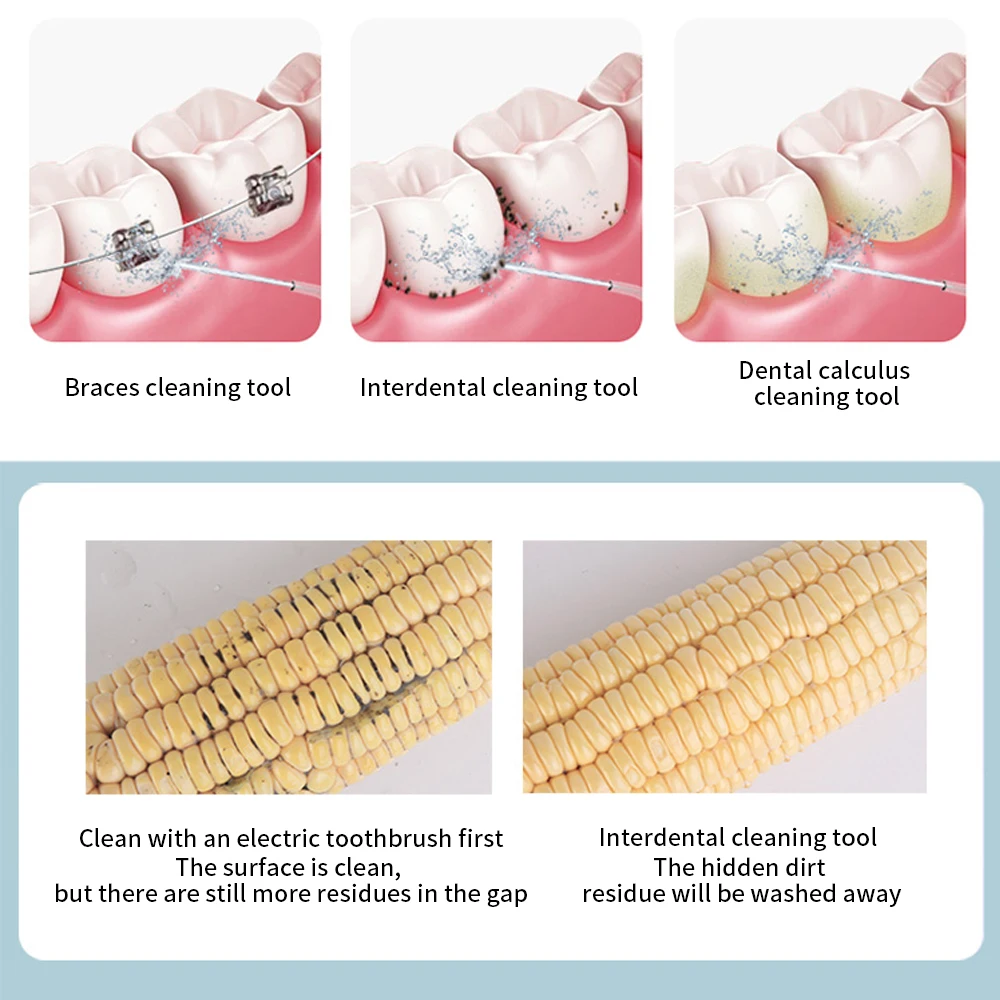 Braces cleaning tool

Interdental cleaning tool

Dental calculus cleaning tool

Clean with an electric toothbrush first
The surface is clean,
but there are still more residues in the gap

Interdental cleaning tool
The hidden dirt
residue will be washed away